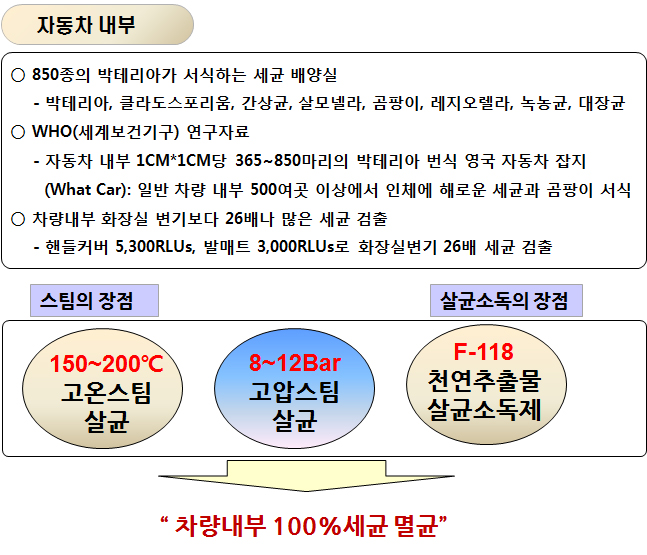 자동차 내부

○ 850종의 박테리아가 서식하는 세균 배양실
- 박테리아, 클라도스포리움, 간상균, 살모넬라, 곰팡이, 레지오렐라, 녹농균, 대장균
○ WHO(세계보건기구) 연구자료
- 자동차 내부 1CM*1CM당 365~850마리의 박테리아 번식 영국 자동차 잡지 (What Car): 일반 차량 내부 500여곳 이상에서 인체에 해로운 세균과 곰팡이 서식
○ 차량내부 화장실 변기보다 26배나 많은 세균 검출
- 핸들커버 5,300RLUs, 발매트 3,000RLUs로 화장실변기 26배 세균 검출

스팀의 장점

살균소독의 장점

150~200℃
고온스팀
살균

8~12Bar
고압스팀
살균

F-118
천연추출물
살균소독제

“ 차량내부 100%세균 멸균”